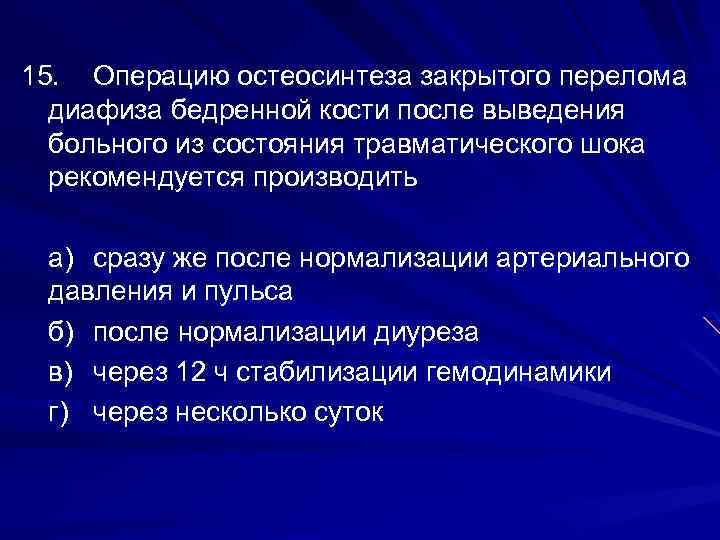 15. Операцию остеосинтеза закрытого перелома диафиза бедренной кости после выведения больного из состояния травматического шока рекомендуется производить

а) сразу же после нормализации артериального давления и пульса

б) после нормализации диуреза

в) через 12 ч стабилизации гемодинамики

г) через несколько суток